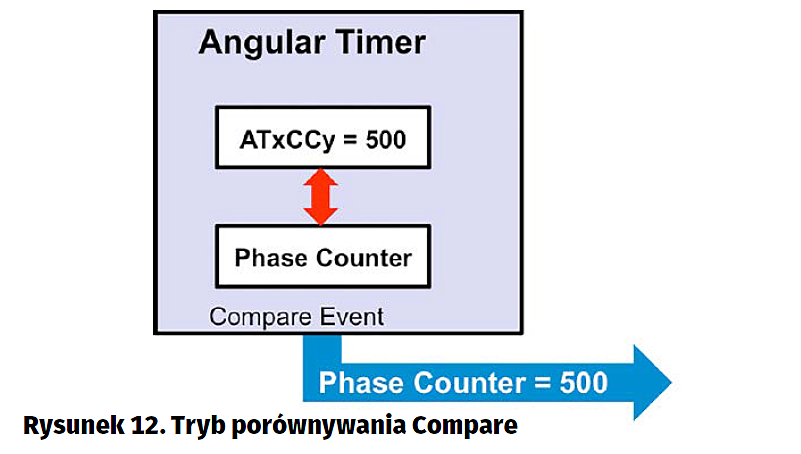 Angular Timer

ATxCCy = 500

Phase Counter

Compare Event

Phase Counter = 500

Rysunek 12. Tryb porównywania Compare